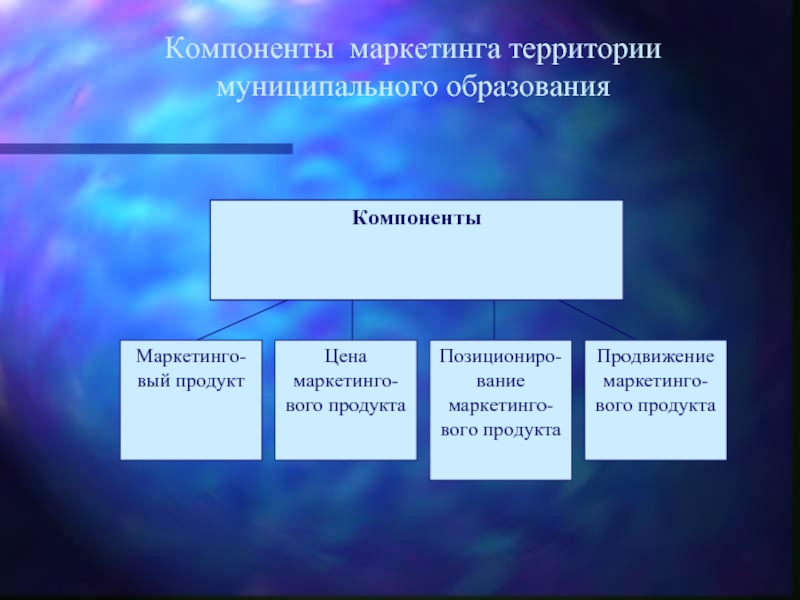 Компоненты маркетинга территории муниципального образования

Компоненты

Маркетинговый продукт

Цена маркетингового продукта

Позиционирование маркетингового продукта

Продвижение маркетингового продукта